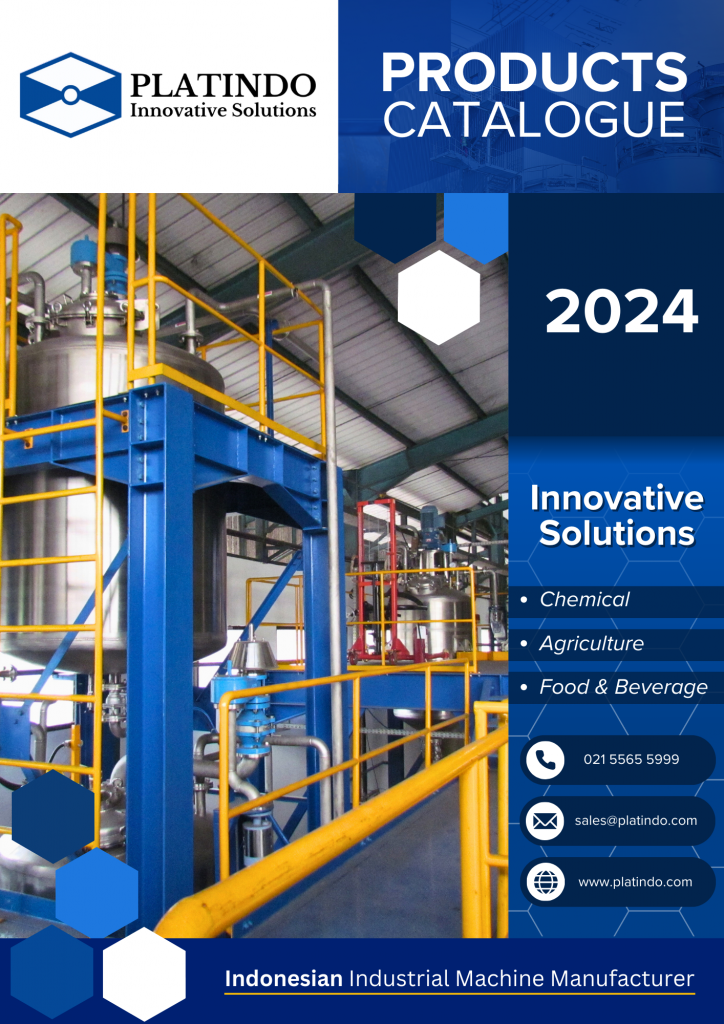 PLATINDO
Innovative Solutions

PRODUCTS
CATALOGUE

2024

Innovative Solutions

• Chemical
• Agriculture
• Food & Beverage

021 5565 5999

sales@platindo.com

www.platindo.com

Indonesian Industrial Machine Manufacturer